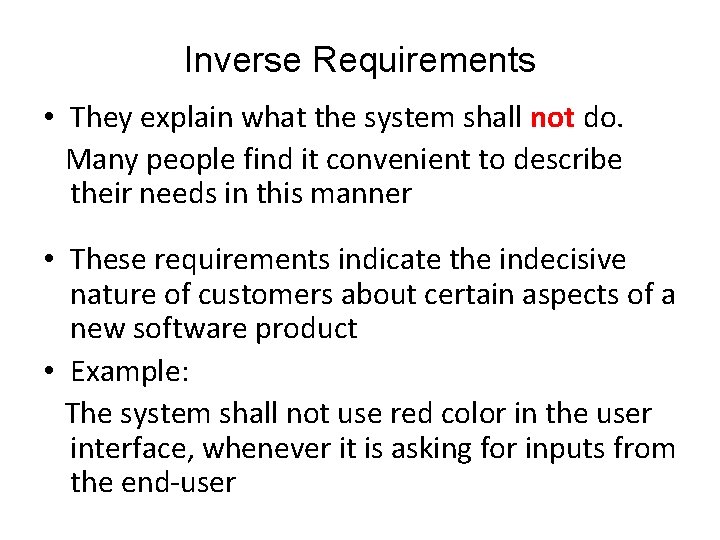 Inverse Requirements

• They explain what the system shall not do.
Many people find it convenient to describe their needs in this manner

• These requirements indicate the indecisive nature of customers about certain aspects of a new software product
• Example:
The system shall not use red color in the user interface, whenever it is asking for inputs from the end-user